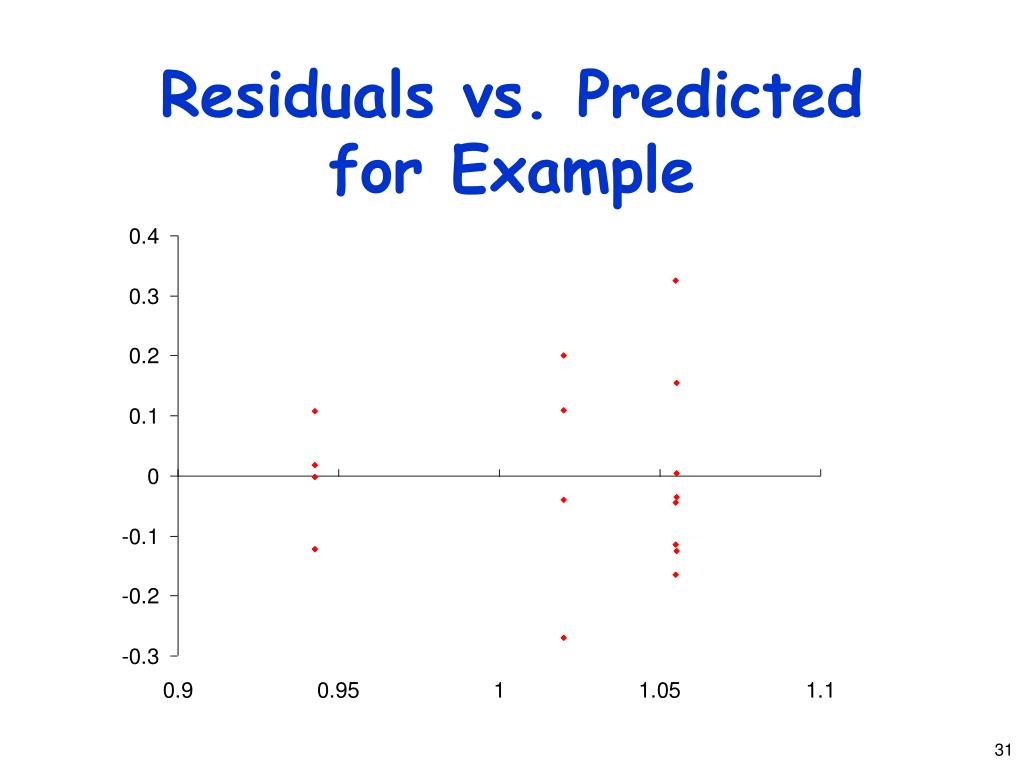 Residuals vs. Predicted for Example

0.4
0.3
0.2
0.1
0
-0.1
-0.2
-0.3

0.9
0.95
1
1.05
1.1

31